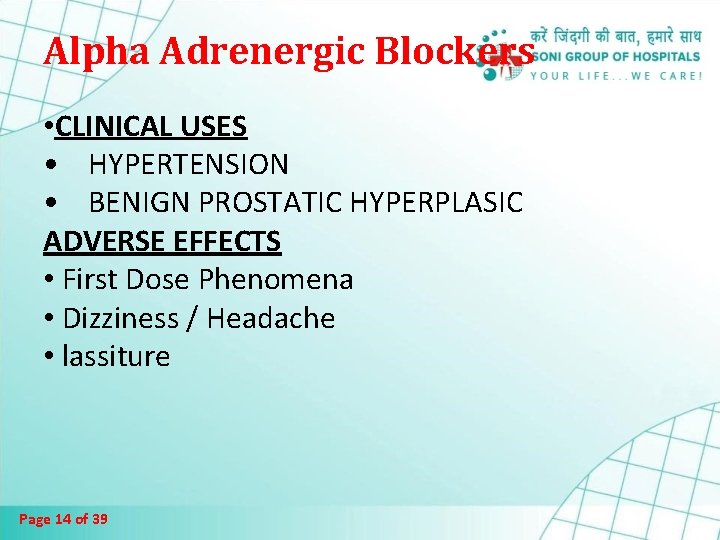 Alpha Adrenergic Blockers

करें जिंदगी की बात, हमारे साथ
SONI GROUP OF HOSPITALS
YOUR LIFE...WE CARE!

•CLINICAL USES
• HYPERTENSION
• BENIGN PROSTATIC HYPERPLASIC
ADVERSE EFFECTS
• First Dose Phenomena
• Dizziness / Headache
• lassiture

Page 14 of 39